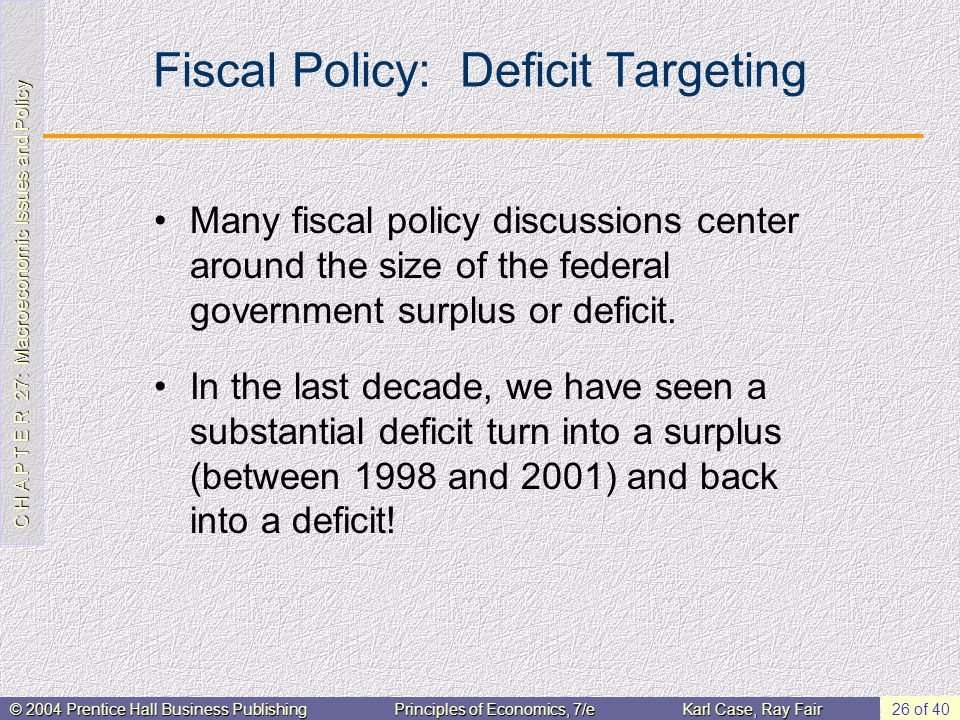 C H A P T E R 27: Macroeconomic Issues and Policy

Fiscal Policy: Deficit Targeting

• Many fiscal policy discussions center around the size of the federal government surplus or deficit.

• In the last decade, we have seen a substantial deficit turn into a surplus (between 1998 and 2001) and back into a deficit!

© 2004 Prentice Hall Business Publishing Principles of Economics, 7/e Karl Case, Ray Fair 26 of 40